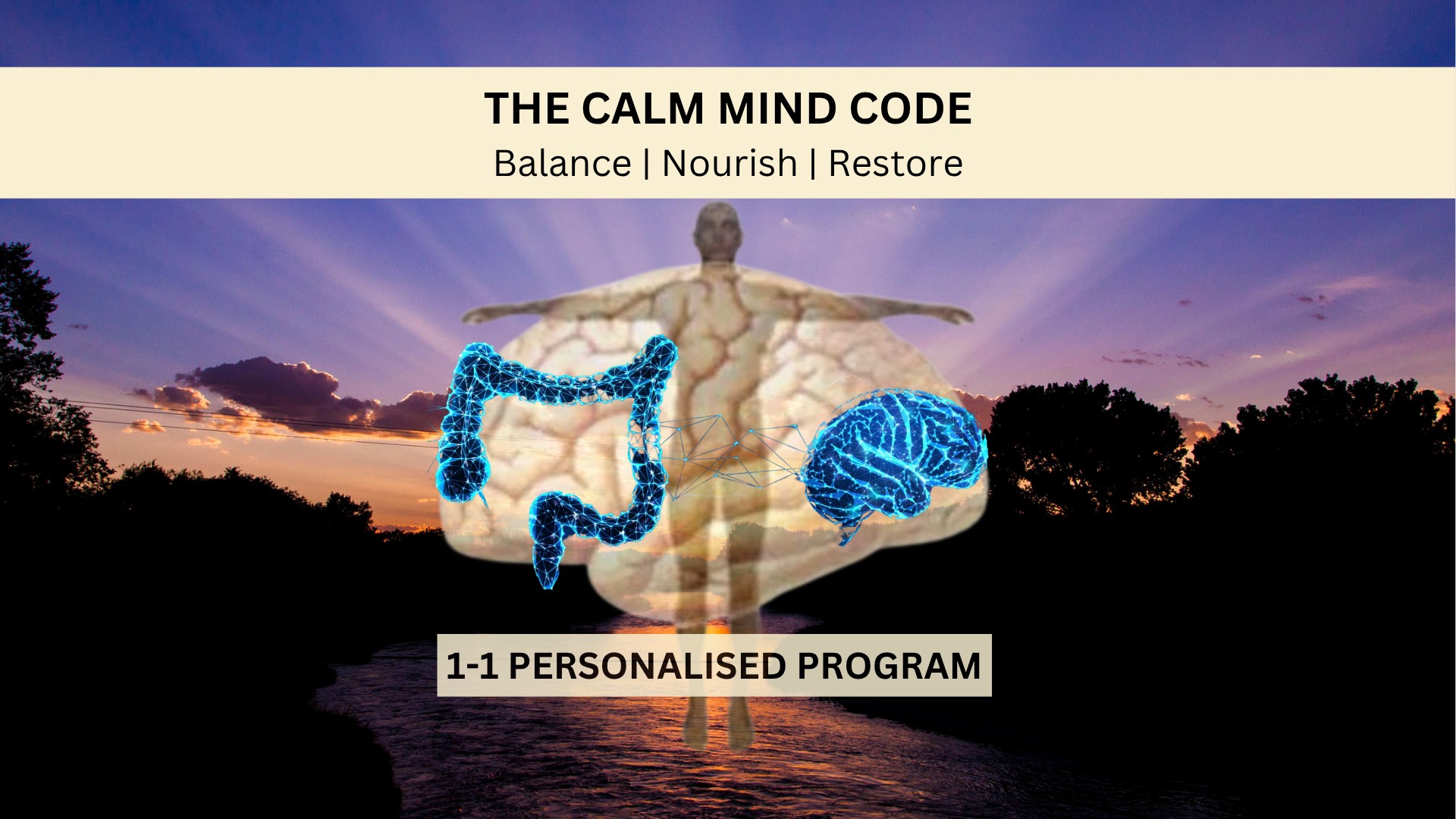 THE CALM MIND CODE
Balance | Nourish | Restore

1-1 PERSONALISED PROGRAM